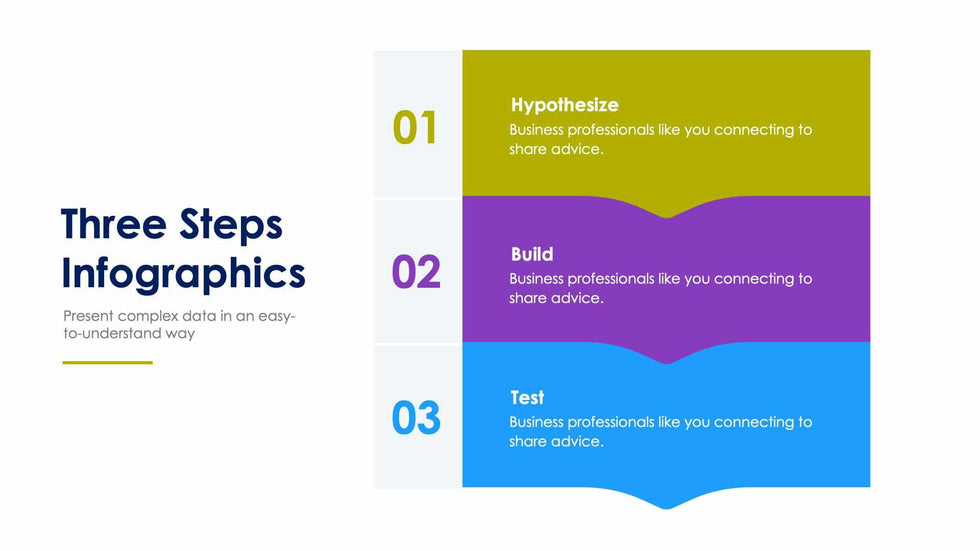 Three Steps Infographics

Present complex data in an easy-to-understand way

01

Hypothesize

Business professionals like you connecting to share advice.

02

Build

Business professionals like you connecting to share advice.

03

Test

Business professionals like you connecting to share advice.